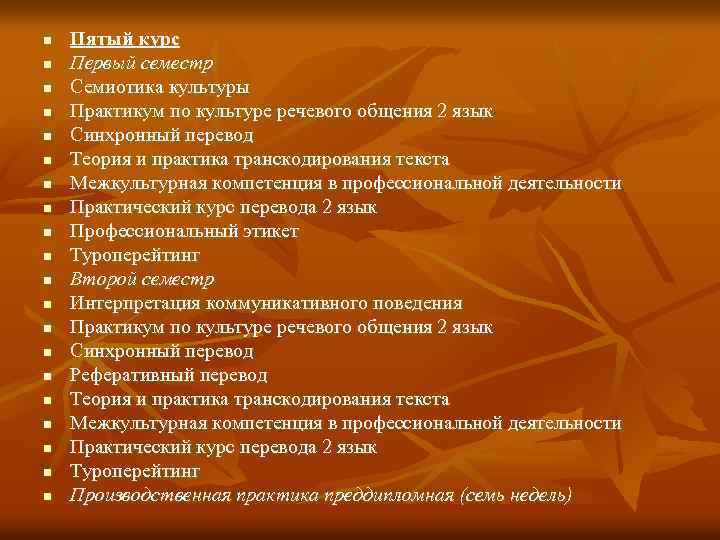 - Пятый курс
- Первый семестр
- Семиотика культуры
- Практикум по культуре речевого общения 2 язык
- Синхронный перевод
- Теория и практика транскодирования текста
- Межкультурная компетенция в профессиональной деятельности
- Практический курс перевода 2 язык
- Профессиональный этикет
- Туроперейтинг
- Второй семестр
- Интерпретация коммуникативного поведения
- Практикум по культуре речевого общения 2 язык
- Синхронный перевод
- Реферативный перевод
- Теория и практика транскодирования текста
- Межкультурная компетенция в профессиональной деятельности
- Практический курс перевода 2 язык
- Туроперейтинг
- Производственная практика преддипломная (семь недель)